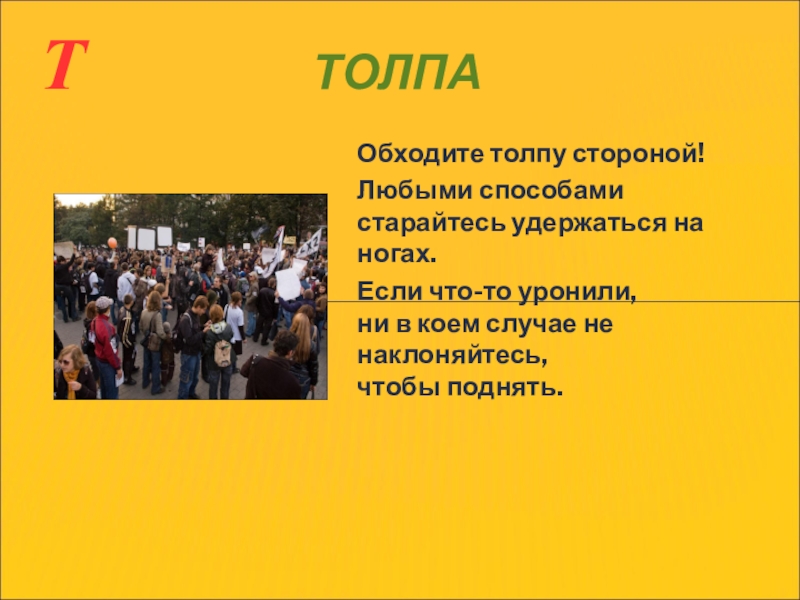 Т ТОЛПА

Обходите толпу стороной!

Любыми способами старайтесь удержаться на ногах.

Если что-то уронили, ни в коем случае не наклоняйтесь, чтобы поднять.